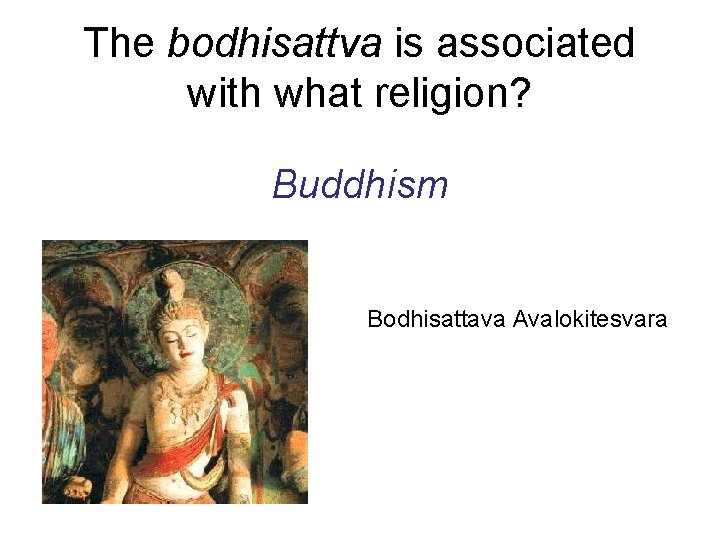 The bodhisattva is associated with what religion?

Buddhism

Bodhisattava Avalokitesvara